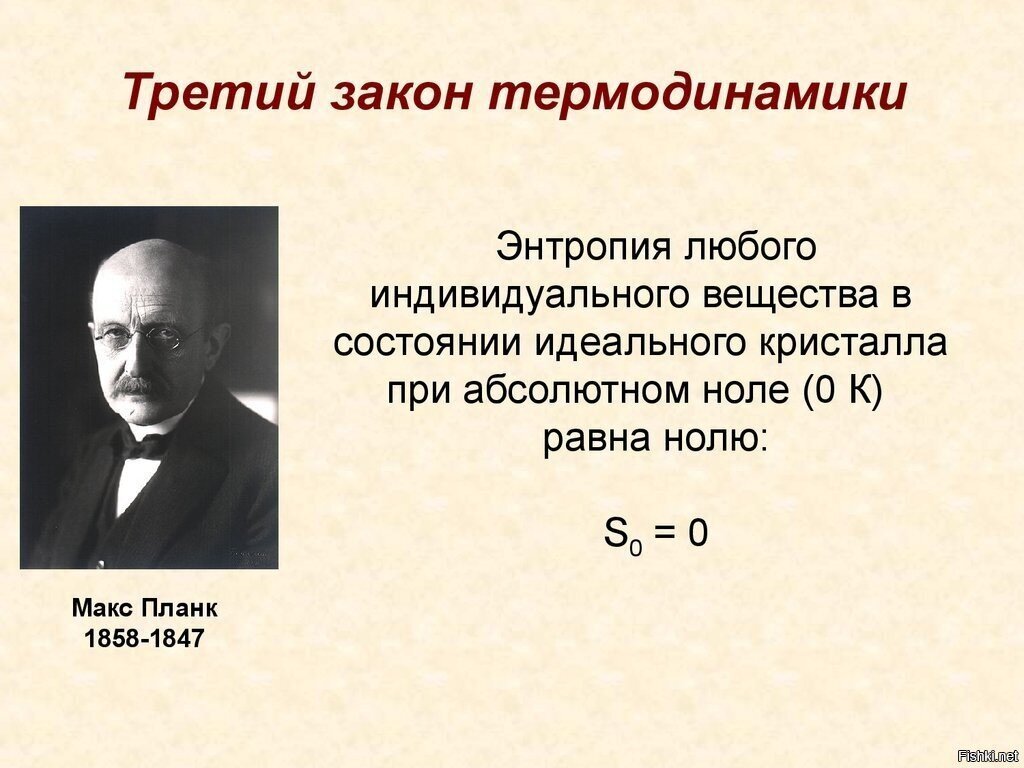 Третий закон термодинамики

Энтропия любого индивидуального вещества в состоянии идеального кристалла при абсолютном ноле (0 К) равна нолю:

$S_0 = 0$

Макс Планк
1858-1847

Fishki.net